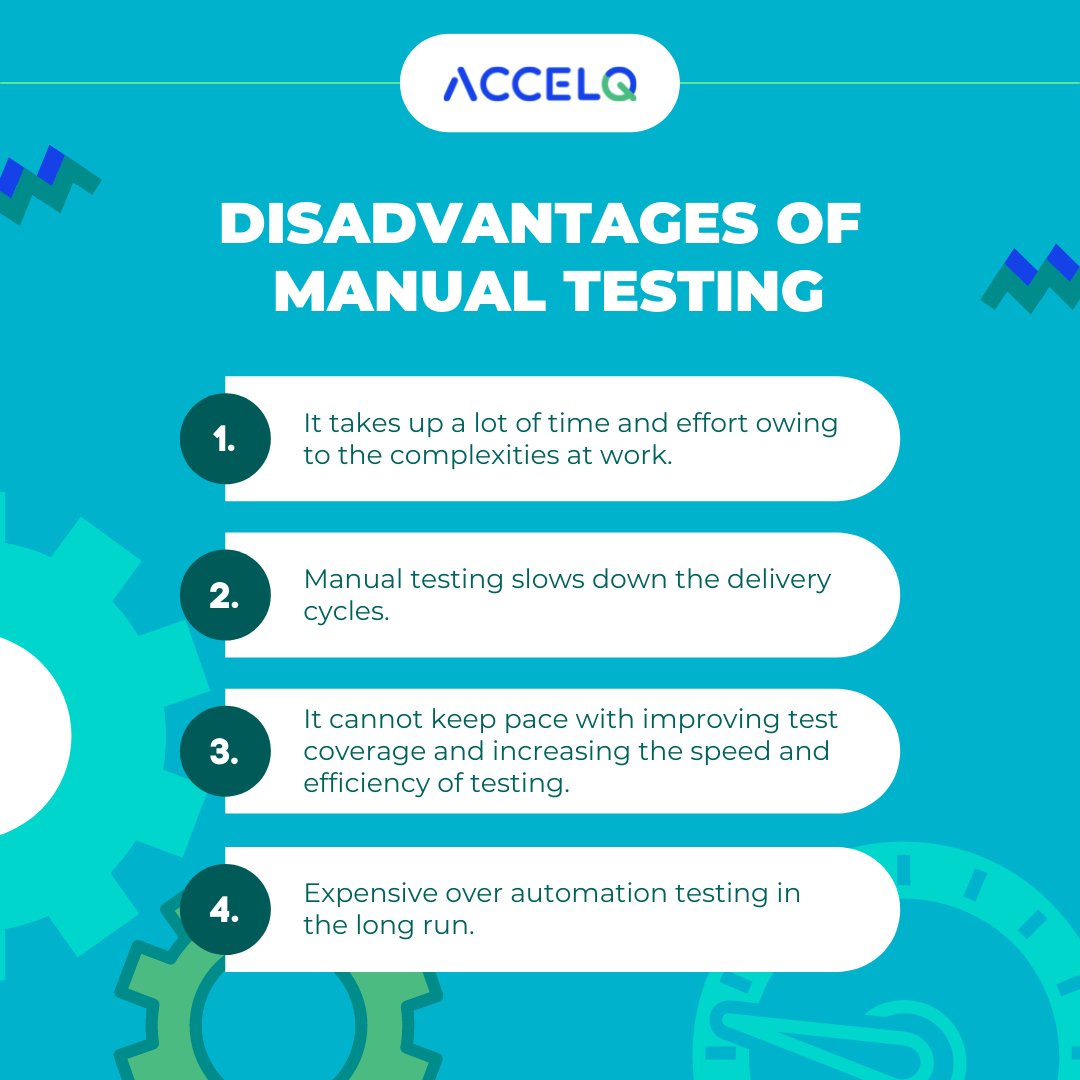 ACCELQ

DISADVANTAGES OF MANUAL TESTING

1. It takes up a lot of time and effort owing to the complexities at work.

2. Manual testing slows down the delivery cycles.

3. It cannot keep pace with improving test coverage and increasing the speed and efficiency of testing.

4. Expensive over automation testing in the long run.